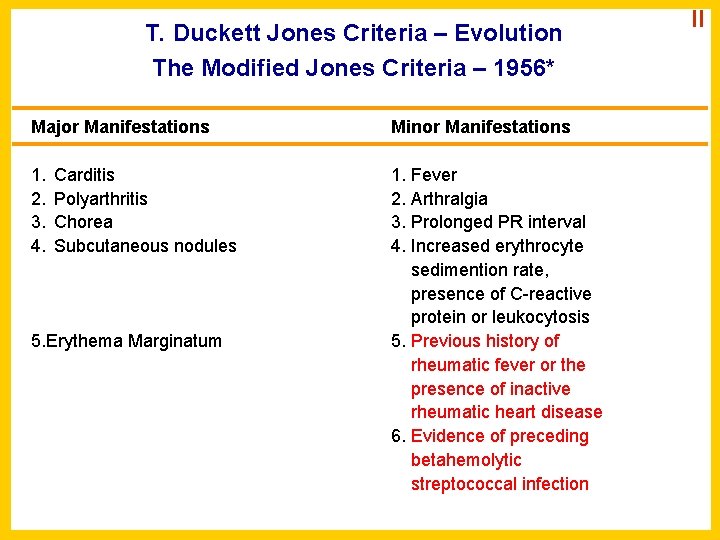 II

T. Duckett Jones Criteria – Evolution
The Modified Jones Criteria – 1956*

Major Manifestations

1. Carditis
2. Polyarthritis
3. Chorea
4. Subcutaneous nodules

5.Erythema Marginatum

Minor Manifestations

1. Fever
2. Arthralgia
3. Prolonged PR interval
4. Increased erythrocyte sedimention rate, presence of C-reactive protein or leukocytosis
5. Previous history of rheumatic fever or the presence of inactive rheumatic heart disease
6. Evidence of preceding betahemolytic streptococcal infection